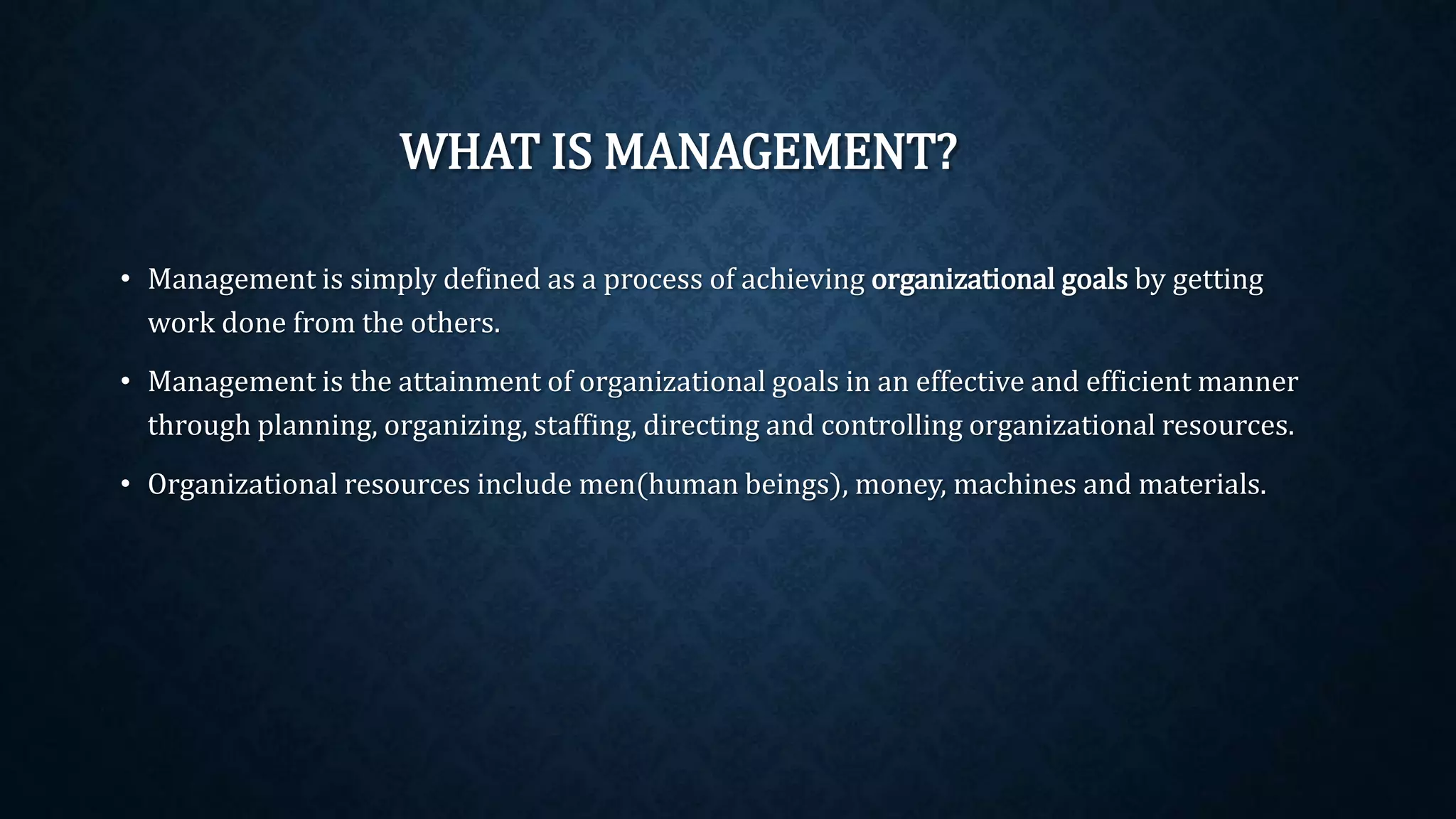 WHAT IS MANAGEMENT?

• Management is simply defined as a process of achieving organizational goals by getting work done from the others.

• Management is the attainment of organizational goals in an effective and efficient manner through planning, organizing, staffing, directing and controlling organizational resources.

• Organizational resources include men(human beings), money, machines and materials.